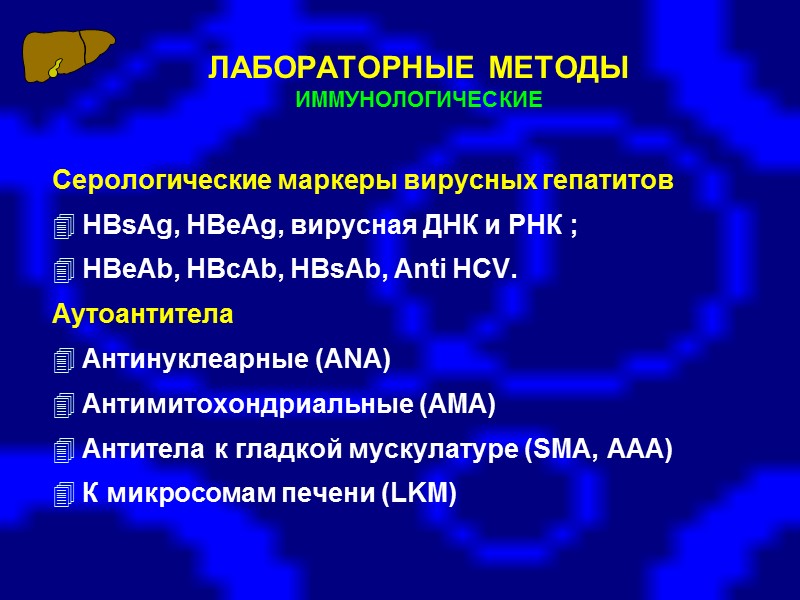 ЛАБОРАТОРНЫЕ МЕТОДЫ
ИММУНОЛОГИЧЕСКИЕ

Серологические маркеры вирусных гепатитов

HBsAg, HBeAg, вирусная ДНК и РНК ;

HBeAb, HBcAb, HBsAb, Anti HCV.

Аутоантитела

Антинуклеарные (ANA)

Антимитохондриальные (AMA)

Антитела к гладкой мускулатуре (SMA, AAA)

К микросомам печени (LKM)